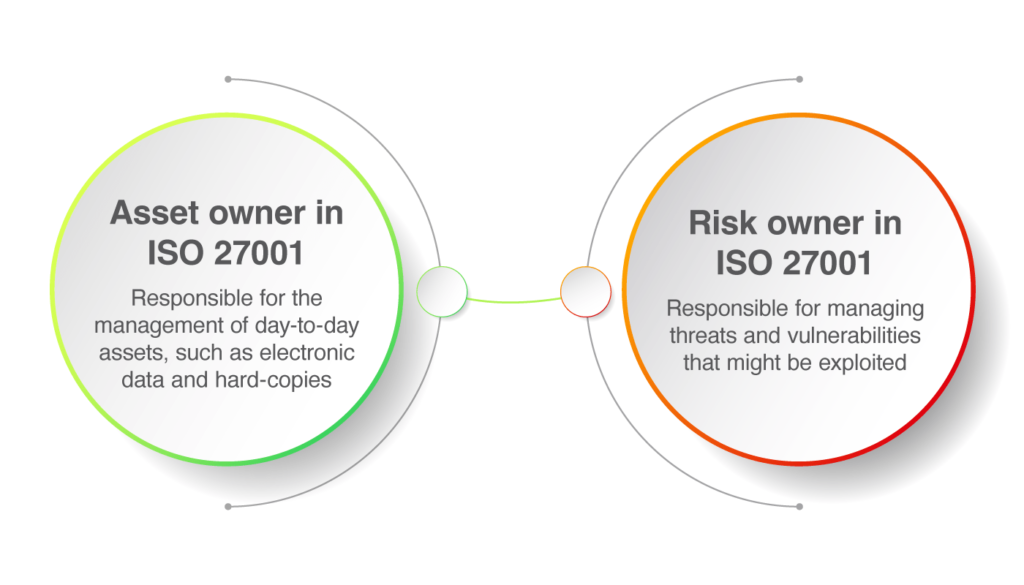 Asset owner in ISO 27001

Responsible for the management of day-to-day assets, such as electronic data and hard-copies

Risk owner in ISO 27001

Responsible for managing threats and vulnerabilities that might be exploited